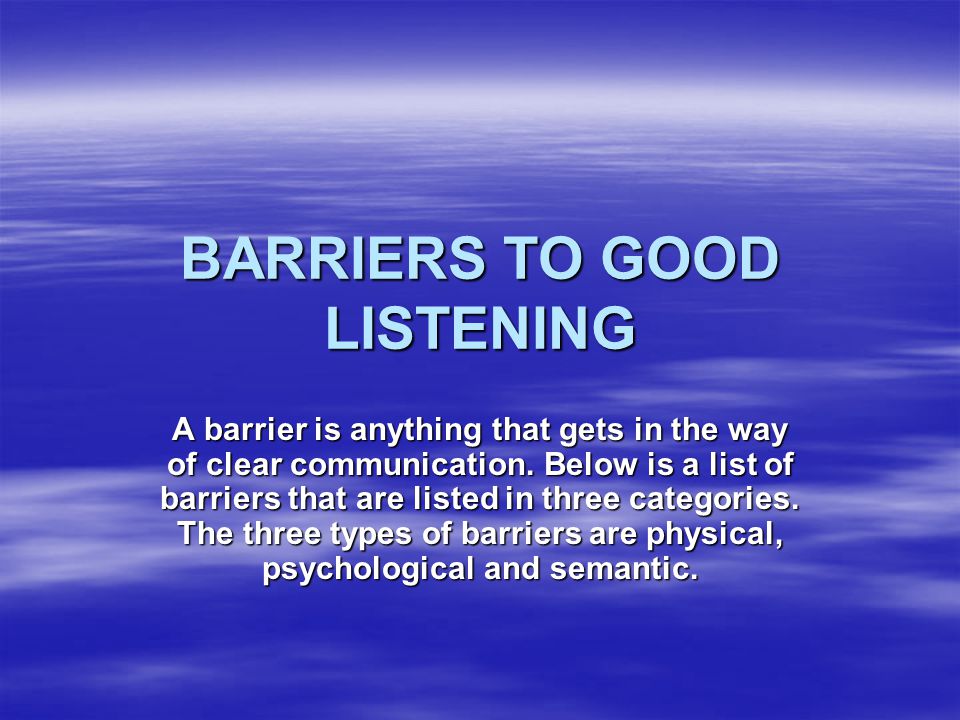 BARRIERS TO GOOD LISTENING

A barrier is anything that gets in the way of clear communication. Below is a list of barriers that are listed in three categories. The three types of barriers are physical, psychological and semantic.